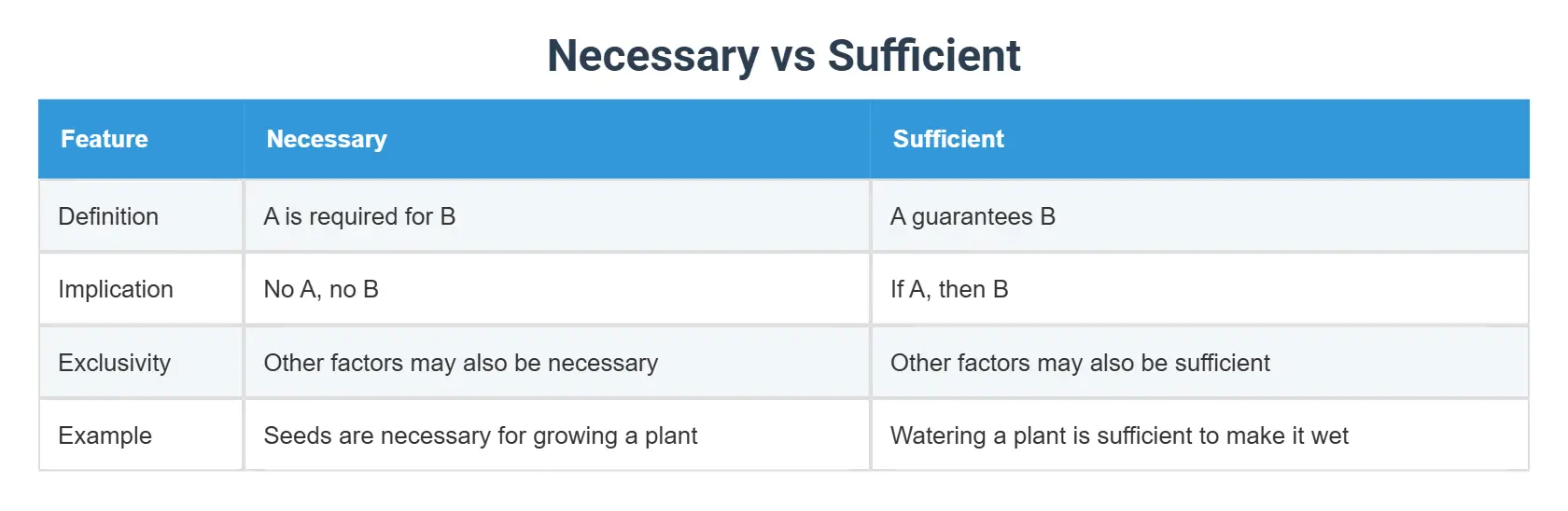 Necessary vs Sufficient

| Feature | Necessary | Sufficient |
|---|---|---|
| Definition | A is required for B | A guarantees B |
| Implication | No A, no B | If A, then B |
| Exclusivity | Other factors may also be necessary | Other factors may also be sufficient |
| Example | Seeds are necessary for growing a plant | Watering a plant is sufficient to make it wet |